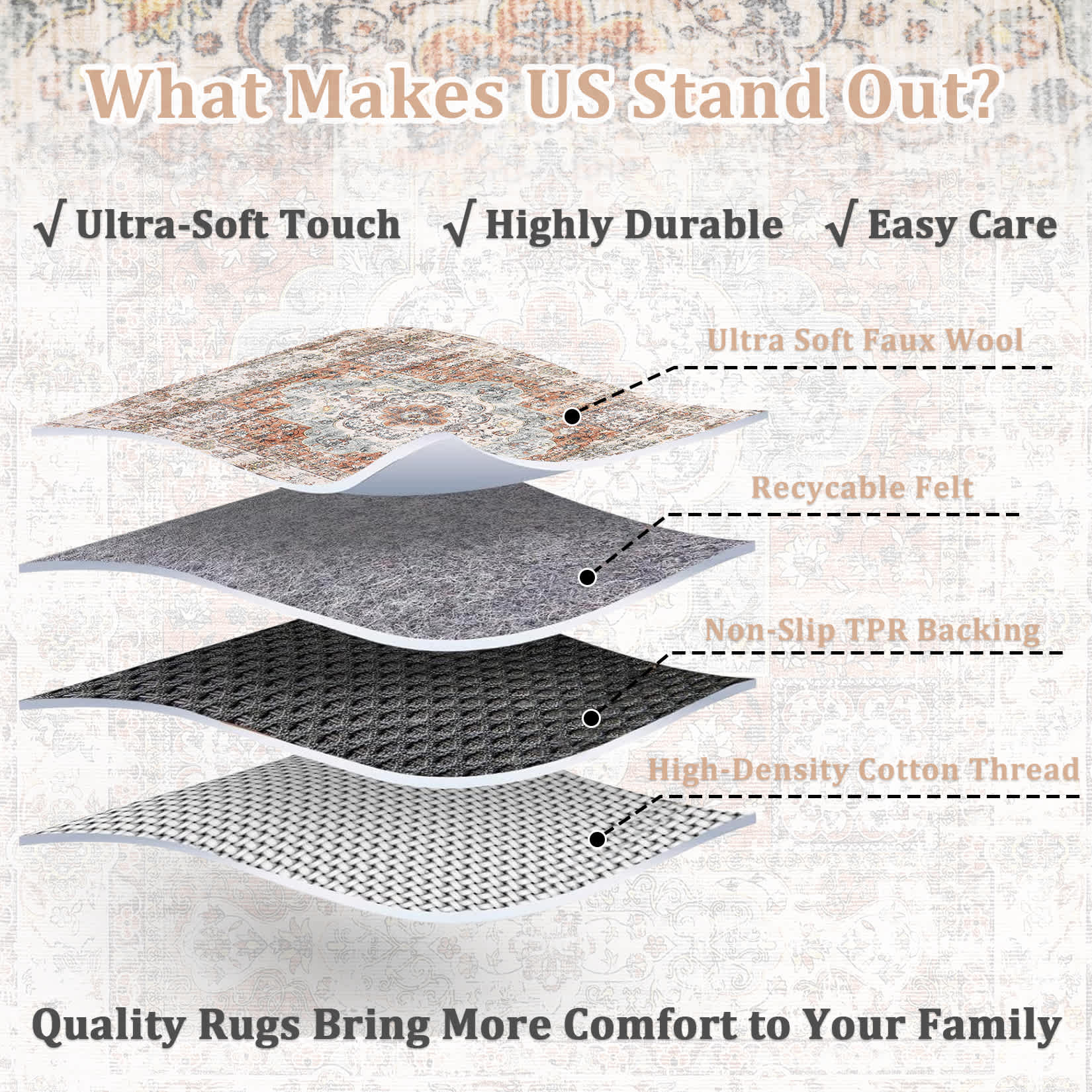 What Makes US Stand Out?

√ Ultra-Soft Touch √ Highly Durable √ Easy Care

Ultra Soft Faux Wool

Recycable Felt

Non-Slip TPR Backing

High-Density Cotton Thread

Quality Rugs Bring More Comfort to Your Family